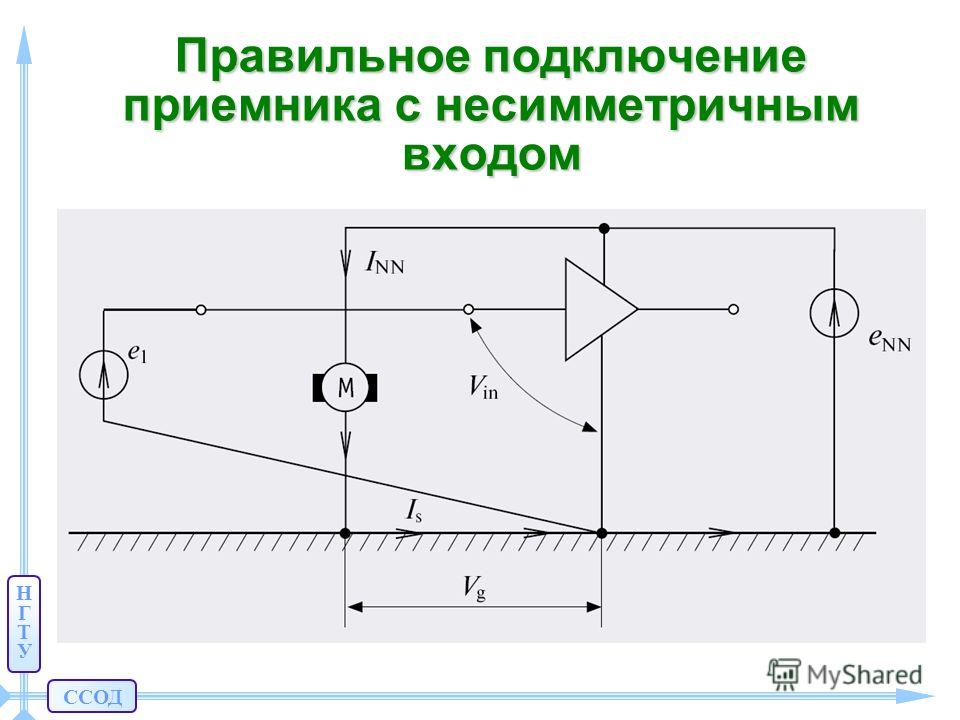 Правильное подключение приемника с несимметричным входом

$I_{NN}$

$e_1$

M

$V_{in}$

$e_{NN}$

$I_s$

$V_g$

Н
Г
Т
У

ССОД

MyShared